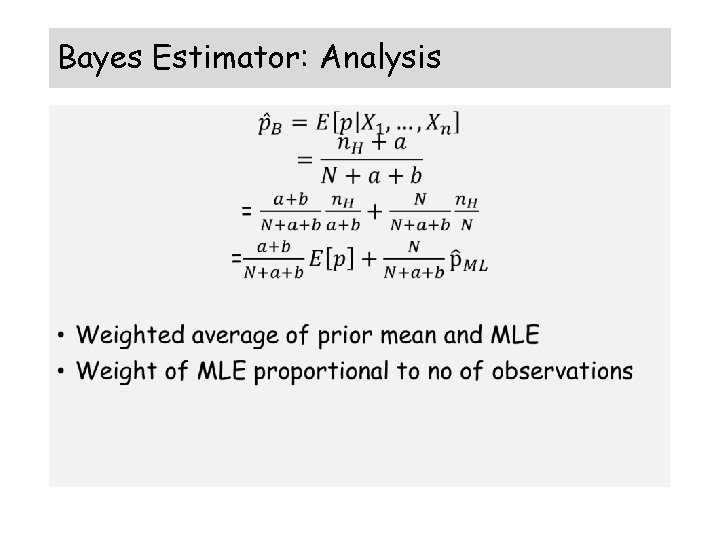 Bayes Estimator: Analysis

$\hat{p}_B = E[p|X_1, \dots, X_n]$
$= \frac{n_H + a}{N + a + b}$
$= \frac{a+b}{N+a+b} \frac{n_H}{a+b} + \frac{N}{N+a+b} \frac{n_H}{N}$
$= \frac{a+b}{N+a+b} E[p] + \frac{N}{N+a+b} \hat{p}_{ML}$

• Weighted average of prior mean and MLE
• Weight of MLE proportional to no of observations